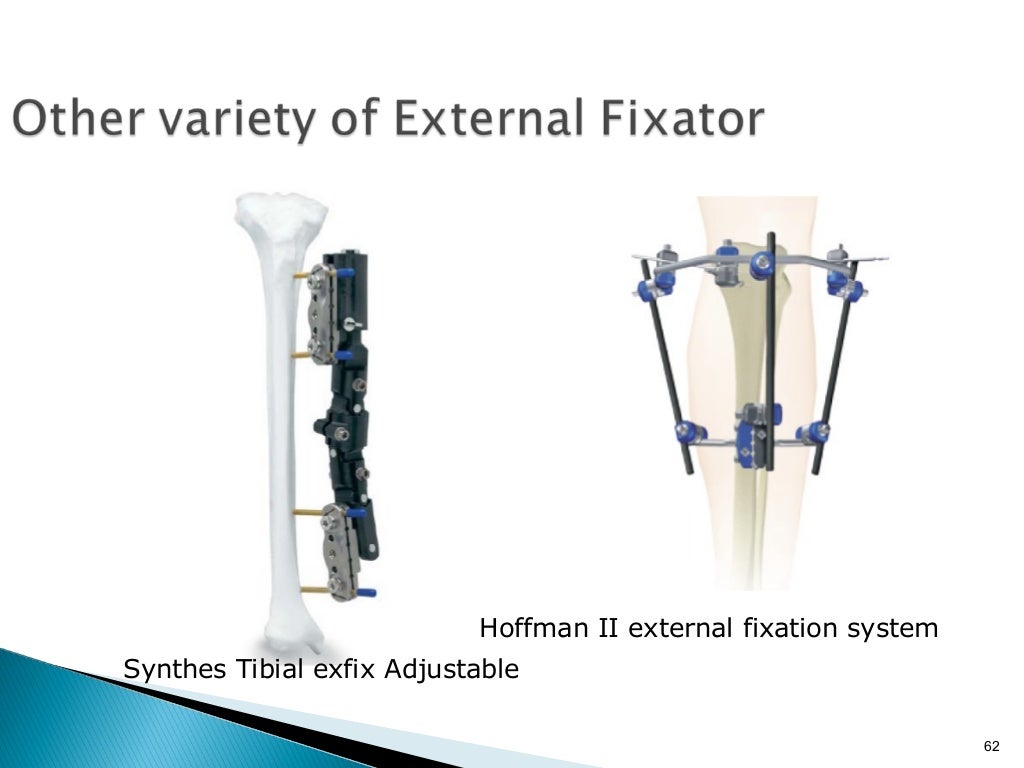 Other variety of External Fixator

Hoffman II external fixation system

Synthes Tibial exfix Adjustable

62